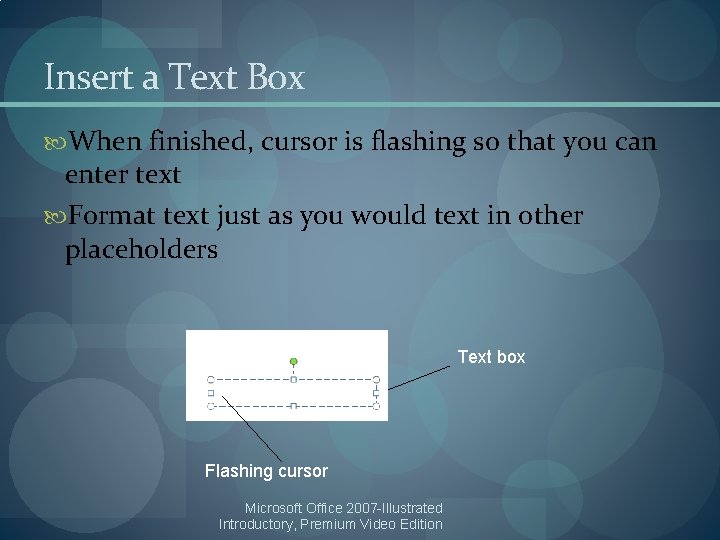 Insert a Text Box

When finished, cursor is flashing so that you can enter text

Format text just as you would text in other placeholders

Text box

Flashing cursor

Microsoft Office 2007-Illustrated Introductory, Premium Video Edition